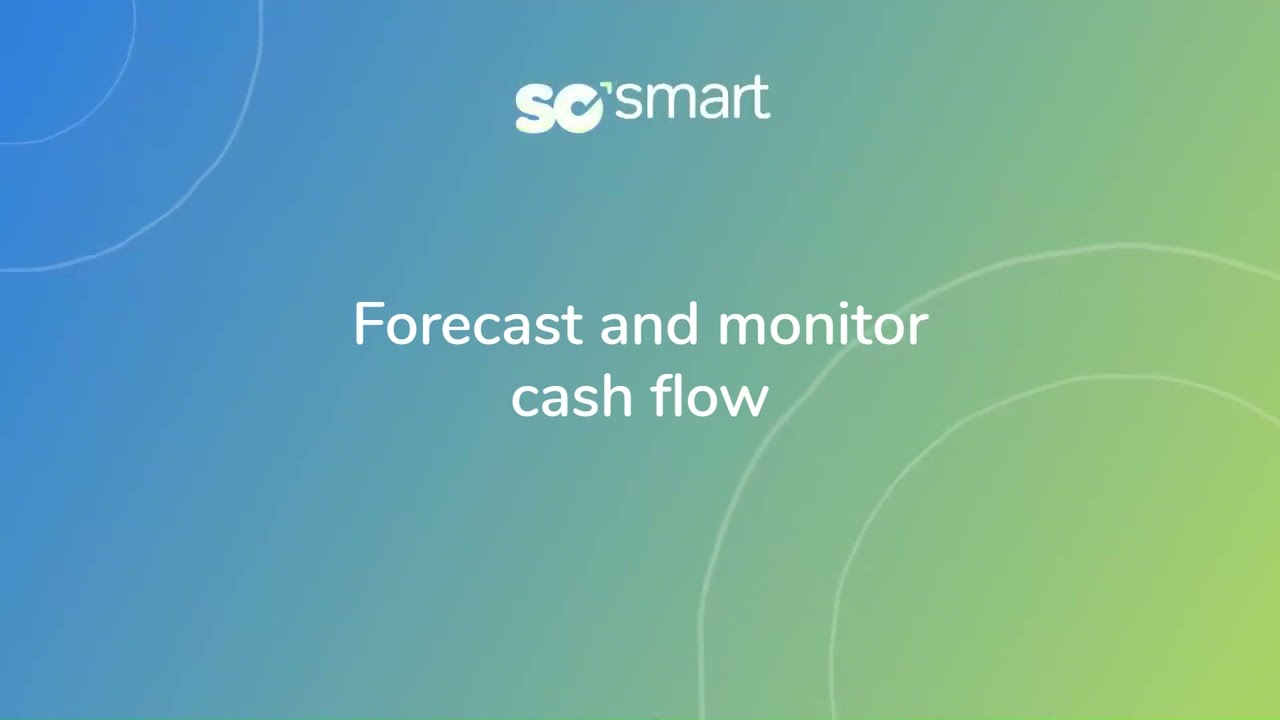 so'smart

Forecast and monitor cash flow